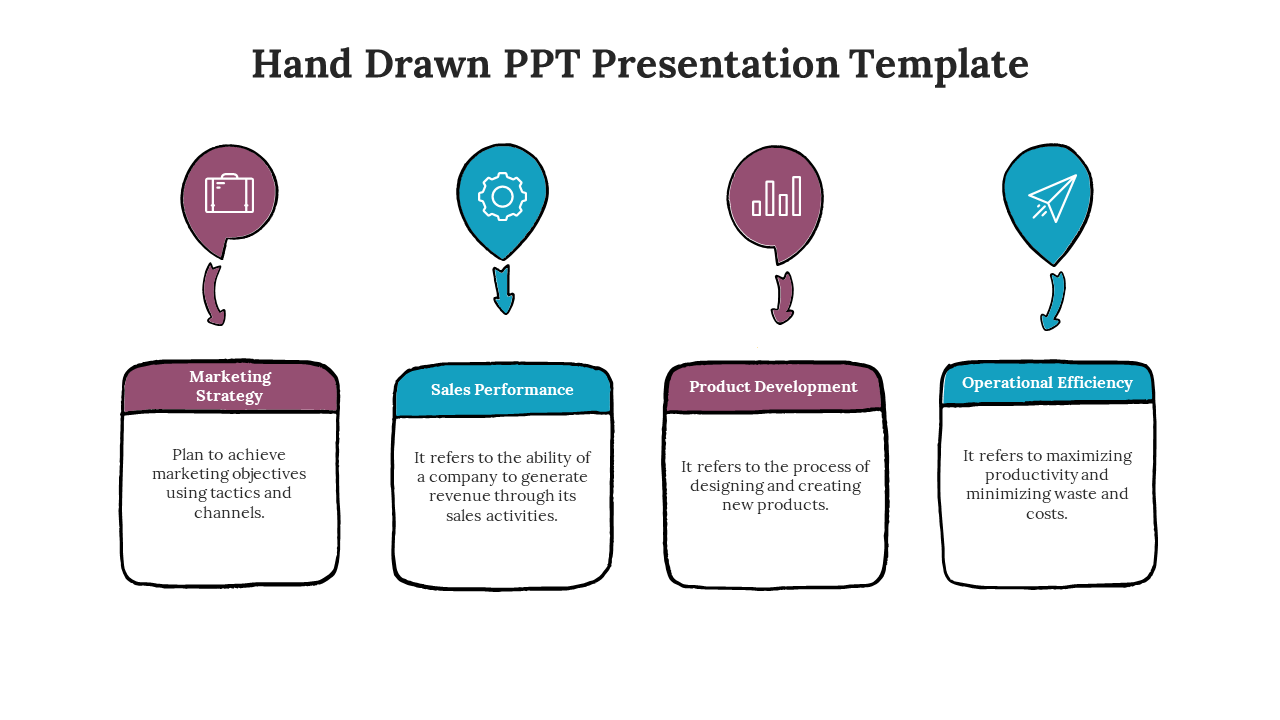 Hand Drawn PPT Presentation Template

Marketing Strategy

Plan to achieve marketing objectives using tactics and channels.

Sales Performance

It refers to the ability of a company to generate revenue through its sales activities.

Product Development

It refers to the process of designing and creating new products.

Operational Efficiency

It refers to maximizing productivity and minimizing waste and costs.